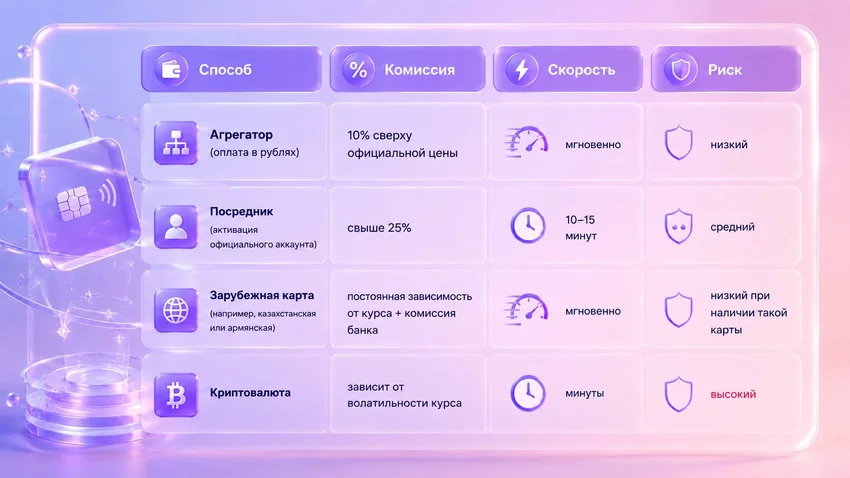 | Способ | Комиссия | Скорость | Риск |
|---|---|---|---|
| Агрегатор (оплата в рублях) | 10% сверху официальной цены | мгновенно | низкий |
| Посредник (активация официального аккаунта) | свыше 25% | 10–15 минут | средний |
| Зарубежная карта (например, казахстанская или армянская) | постоянная зависимость от курса + комиссия банка | мгновенно | низкий при наличии такой карты |
| Криптовалюта | зависит от волатильности курса | минуты | высокий |